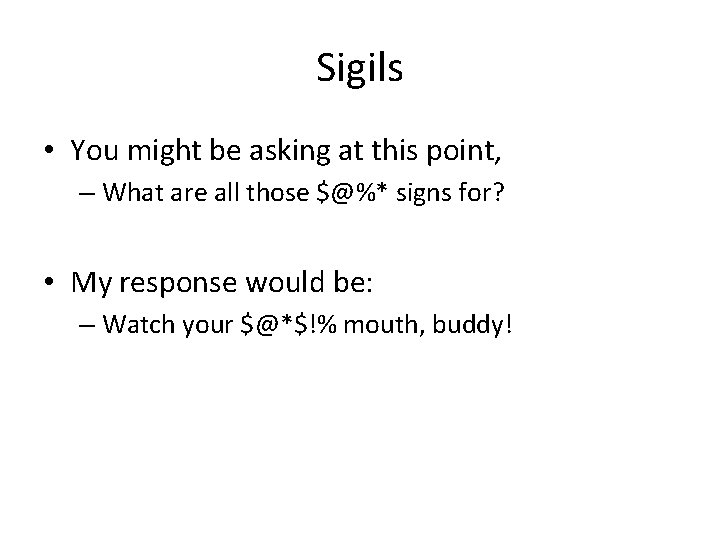 Sigils

• You might be asking at this point,
  – What are all those \$@%* signs for?

• My response would be:
  – Watch your \$@*\$!% mouth, buddy!